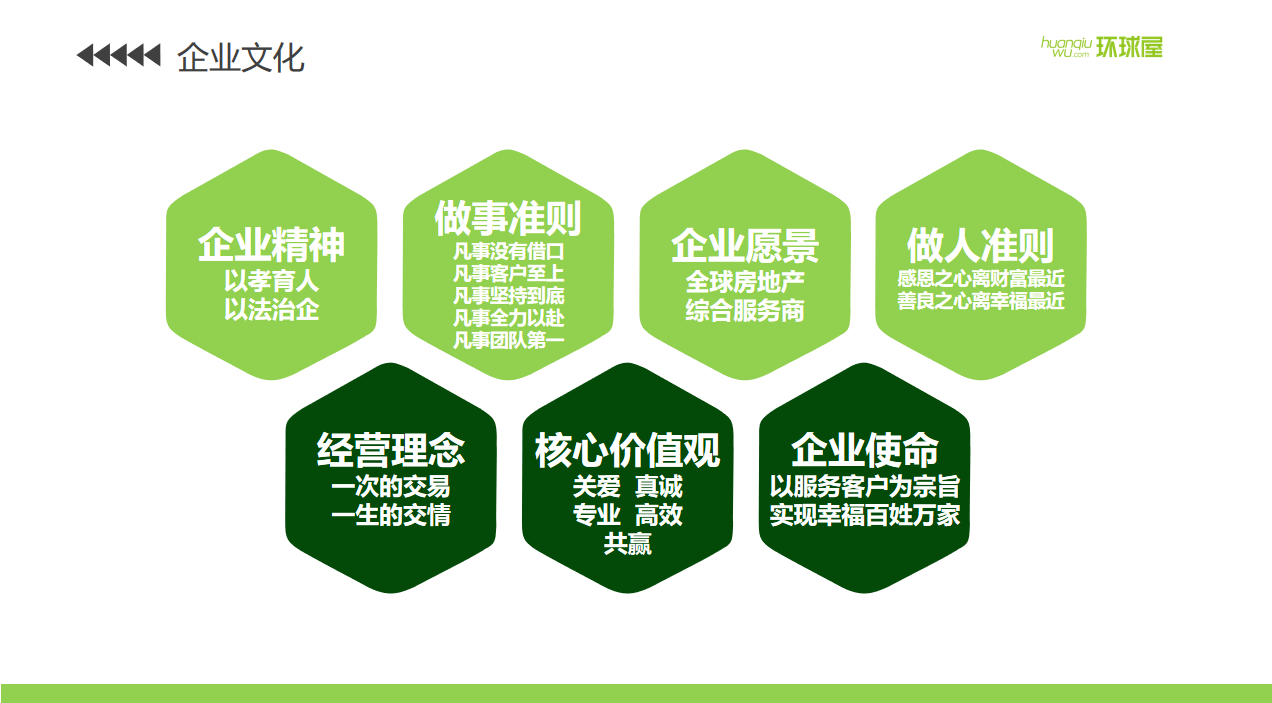 企业文化

huanqiu wu.com 环球屋

企业精神
以孝育人
以法治企

做事准则
凡事没有借口
凡事客户至上
凡事坚持到底
凡事全力以赴
凡事团队第一

企业愿景
全球房地产
综合服务商

做人准则
感恩之心离财富最近
善良之心离幸福最近

经营理念
一次的交易
一生的交情

核心价值观
关爱 真诚
专业 高效
共赢

企业使命
以服务客户为宗旨
实现幸福百姓万家